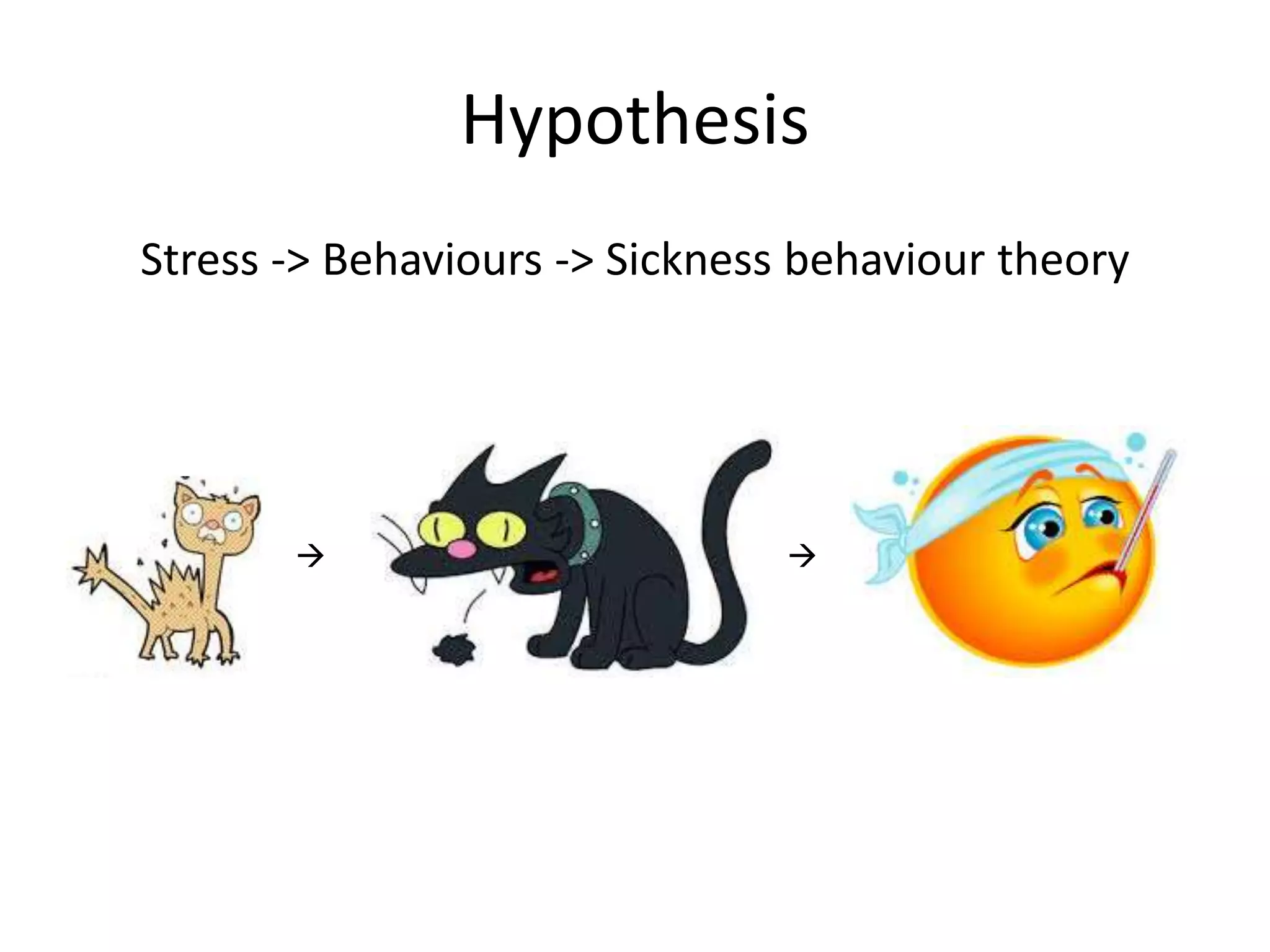 Hypothesis

Stress -> Behaviours -> Sickness behaviour theory

→ →